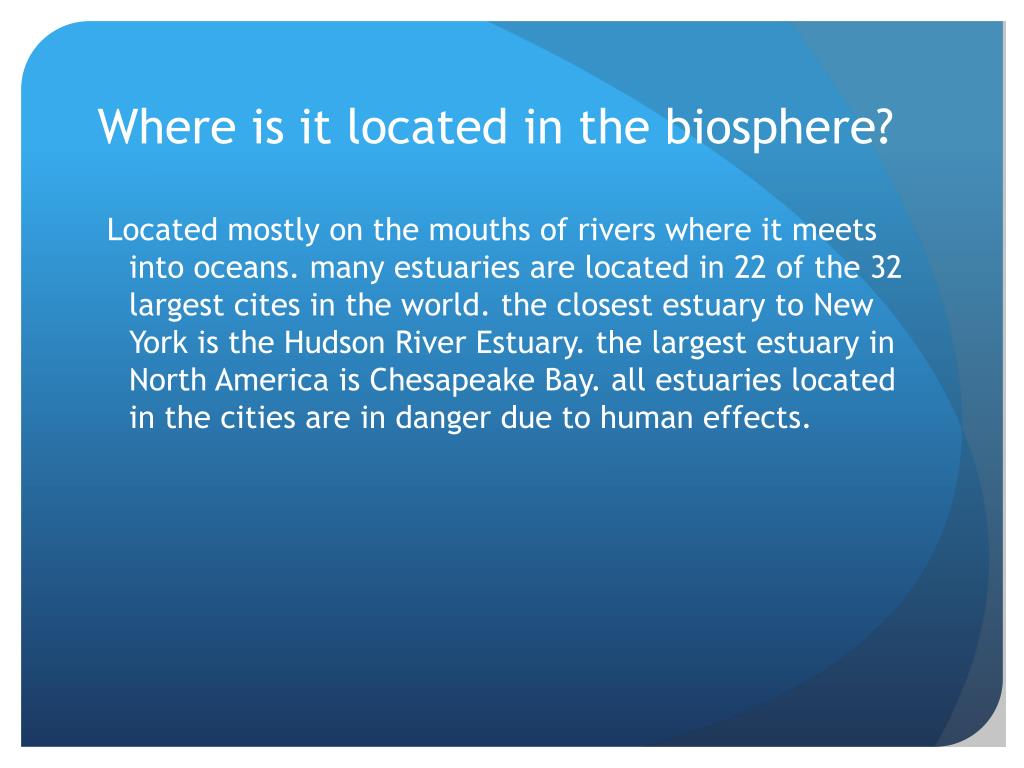 Where is it located in the biosphere?

Located mostly on the mouths of rivers where it meets into oceans. many estuaries are located in 22 of the 32 largest cites in the world. the closest estuary to New York is the Hudson River Estuary. the largest estuary in North America is Chesapeake Bay. all estuaries located in the cities are in danger due to human effects.